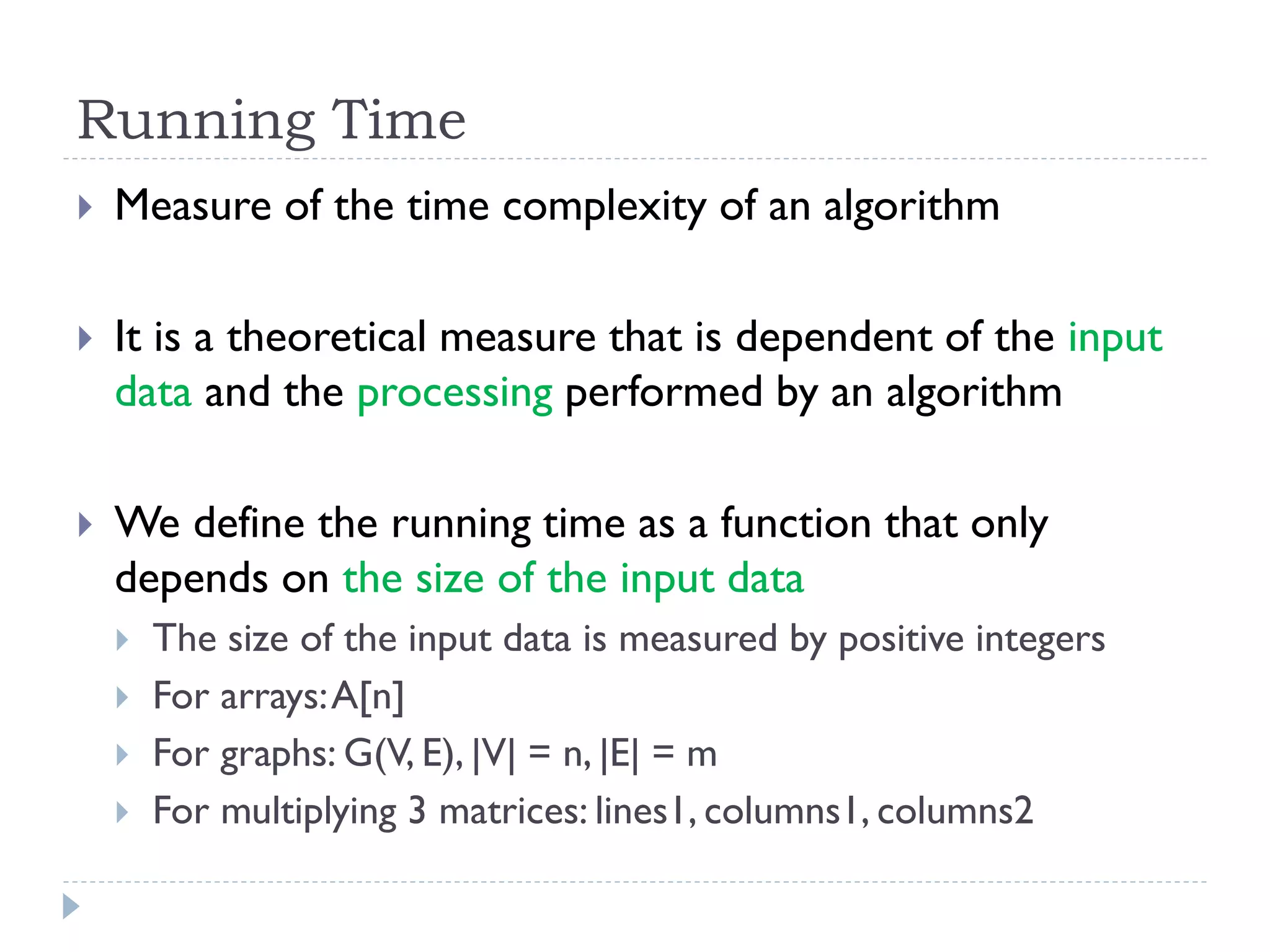 Running Time

Measure of the time complexity of an algorithm

It is a theoretical measure that is dependent of the input data and the processing performed by an algorithm

We define the running time as a function that only depends on the size of the input data

The size of the input data is measured by positive integers

For arrays: A[n]

For graphs: G(V, E), |V| = n, |E| = m

For multiplying 3 matrices: lines1, columns1, columns2